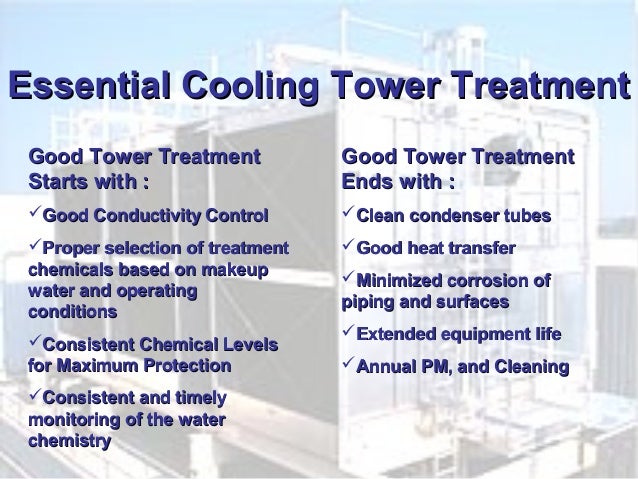 Essential Cooling Tower Treatment

Good Tower Treatment Starts with :

✓Good Conductivity Control

✓Proper selection of treatment chemicals based on makeup water and operating conditions

✓Consistent Chemical Levels for Maximum Protection

✓Consistent and timely monitoring of the water chemistry

Good Tower Treatment Ends with :

✓Clean condenser tubes

✓Good heat transfer

✓Minimized corrosion of piping and surfaces

✓Extended equipment life

✓Annual PM, and Cleaning